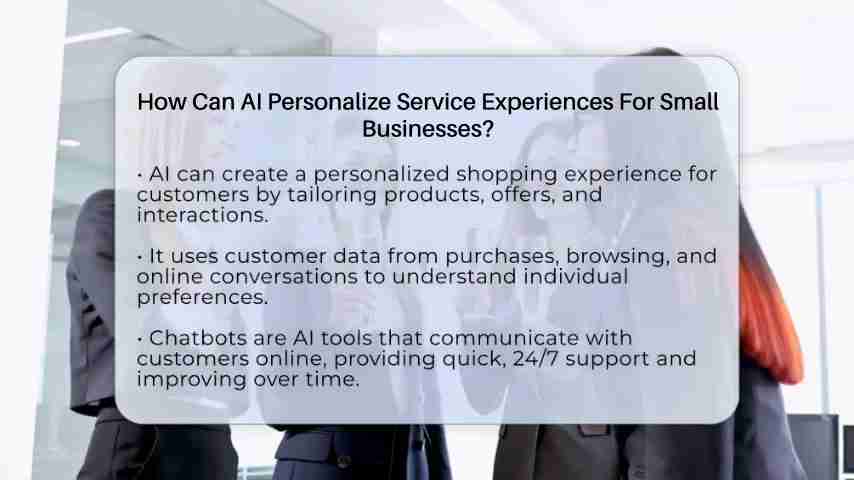 How Can AI Personalize Service Experiences For Small Businesses?

• AI can create a personalized shopping experience for customers by tailoring products, offers, and interactions.

• It uses customer data from purchases, browsing, and online conversations to understand individual preferences.

• Chatbots are AI tools that communicate with customers online, providing quick, 24/7 support and improving over time.